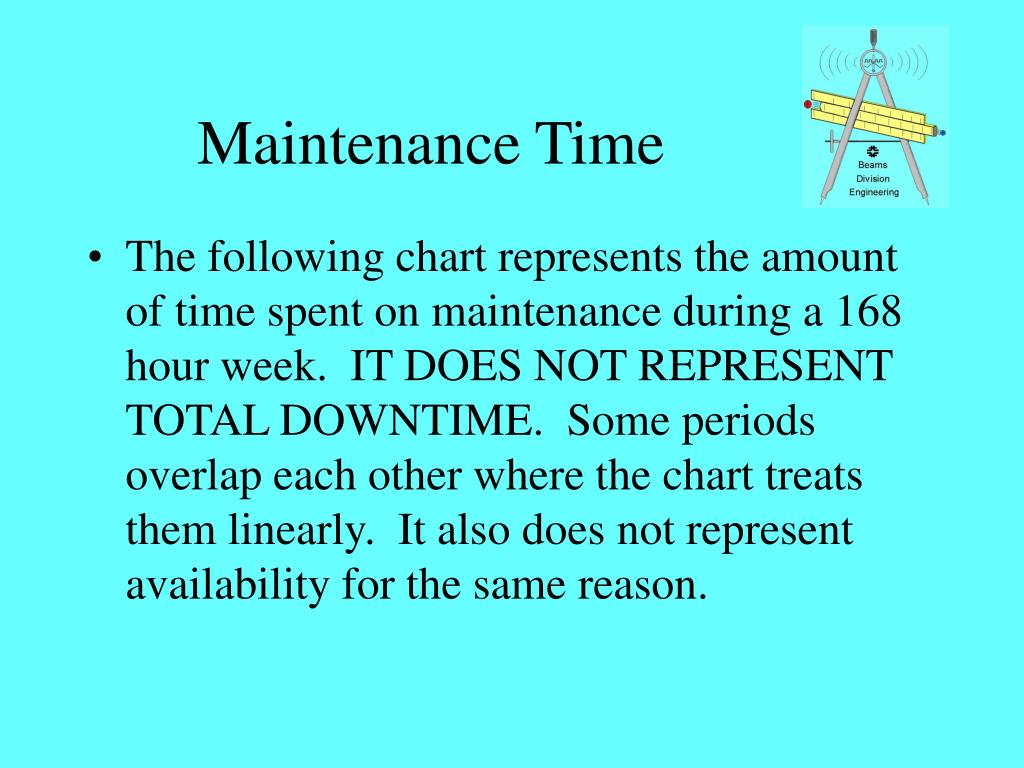 Maintenance Time

Beams Division Engineering

• The following chart represents the amount of time spent on maintenance during a 168 hour week. IT DOES NOT REPRESENT TOTAL DOWNTIME. Some periods overlap each other where the chart treats them linearly. It also does not represent availability for the same reason.